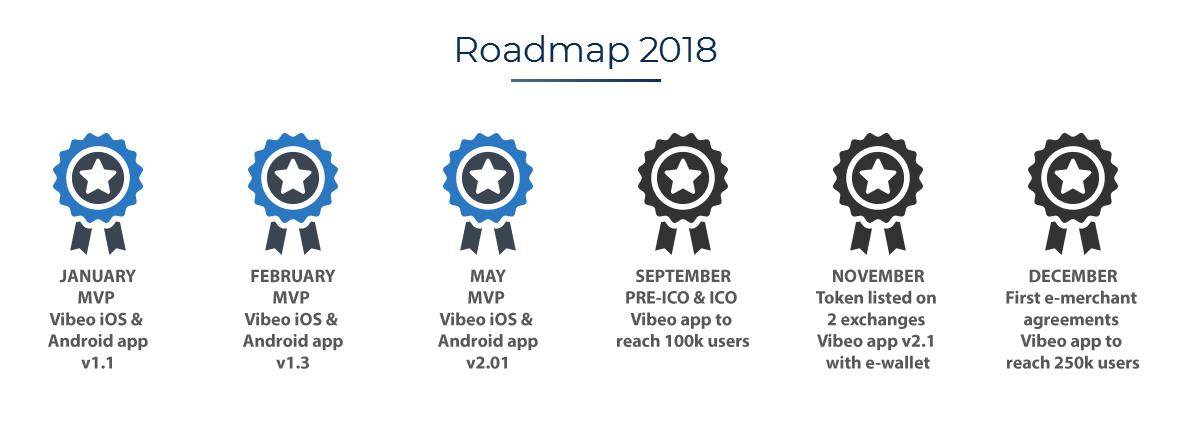 Roadmap 2018

JANUARY
MVP
Vibeo iOS & Android app v1.1

FEBRUARY
MVP
Vibeo iOS & Android app v1.3

MAY
MVP
Vibeo iOS & Android app v2.01

SEPTEMBER
PRE-ICO & ICO
Vibeo app to reach 100k users

NOVEMBER
Token listed on 2 exchanges
Vibeo app v2.1 with e-wallet

DECEMBER
First e-merchant agreements
Vibeo app to reach 250k users